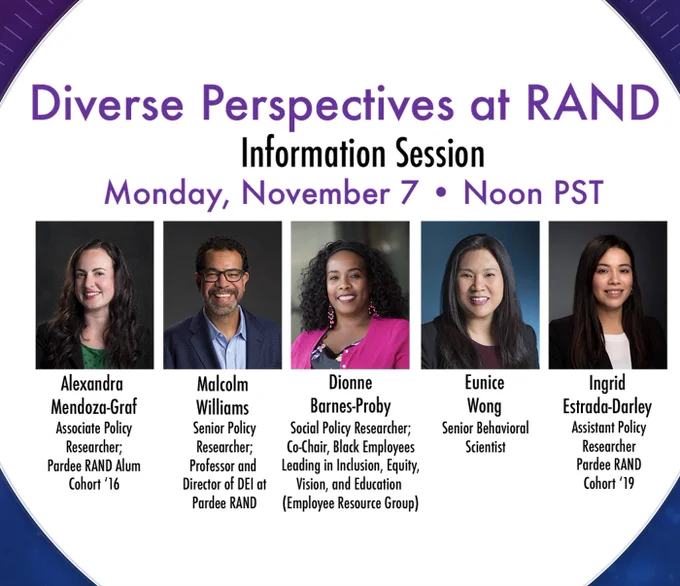 Diverse Perspectives at RAND
Information Session
Monday, November 7 • Noon PST

Alexandra Mendoza-Graf
Associate Policy Researcher; Pardee RAND Alum Cohort '16

Malcolm Williams
Senior Policy Researcher; Professor and Director of DEI at Pardee RAND

Dionne Barnes-Proby
Social Policy Researcher; Co-Chair, Black Employees Leading in Inclusion, Equity, Vision, and Education (Employee Resource Group)

Eunice Wong
Senior Behavioral Scientist

Ingrid Estrada-Darley
Assistant Policy Researcher Pardee RAND Cohort '19